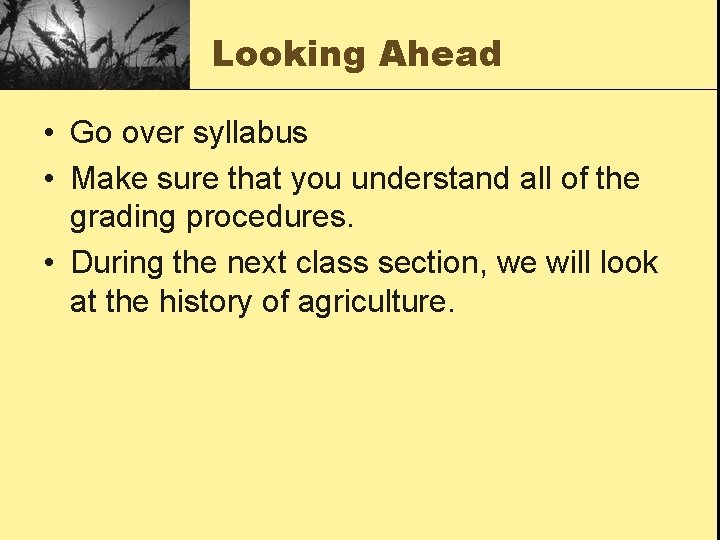 Looking Ahead

• Go over syllabus
• Make sure that you understand all of the grading procedures.
• During the next class section, we will look at the history of agriculture.